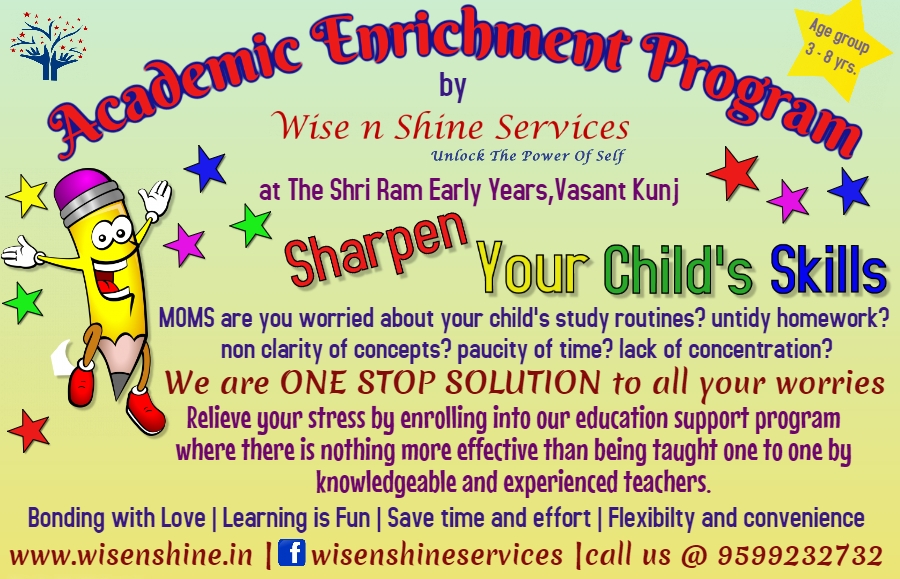 Academic Enrichment Program

Age group 3 - 8 yrs.

by

Wise n Shine Services

Unlock The Power Of Self

at The Shri Ram Early Years,Vasant Kunj

Sharpen Your Child's Skills

MOMS are you worried about your child's study routines? untidy homework? non clarity of concepts? paucity of time? lack of concentration?

We are ONE STOP SOLUTION to all your worries

Relieve your stress by enrolling into our education support program where there is nothing more effective than being taught one to one by knowledgeable and experienced teachers.

Bonding with Love | Learning is Fun | Save time and effort | Flexibilty and convenience

www.wisenshine.in | f wisenshineservices |call us @ 9599232732